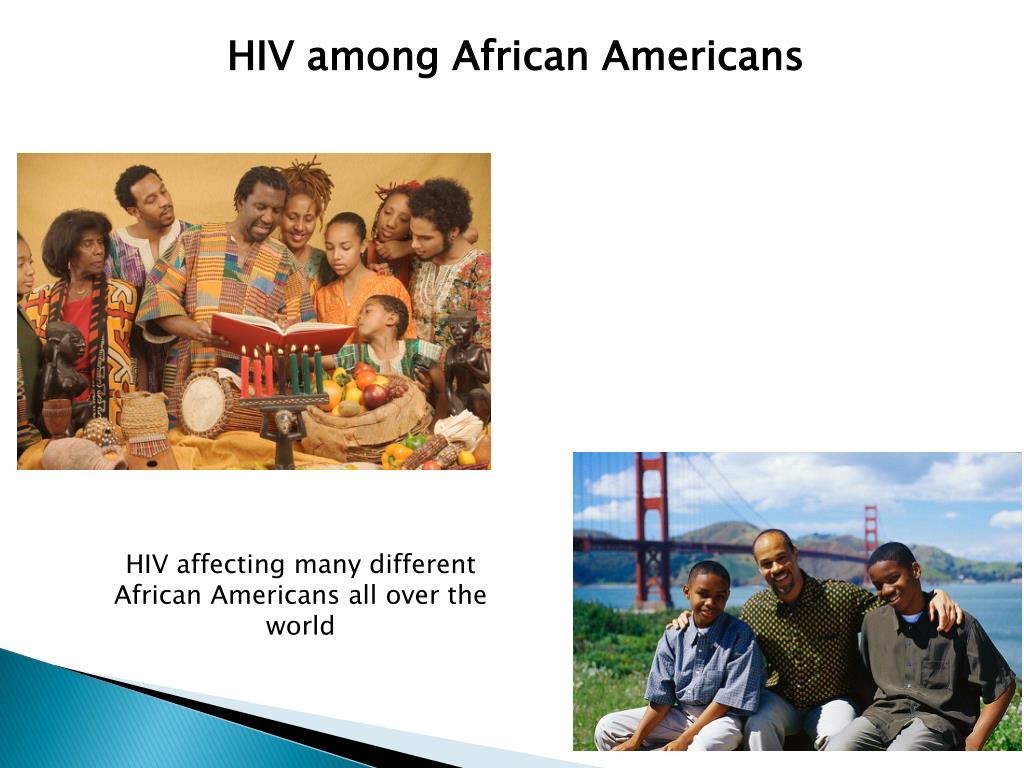 HIV among African Americans

HIV affecting many different African Americans all over the world